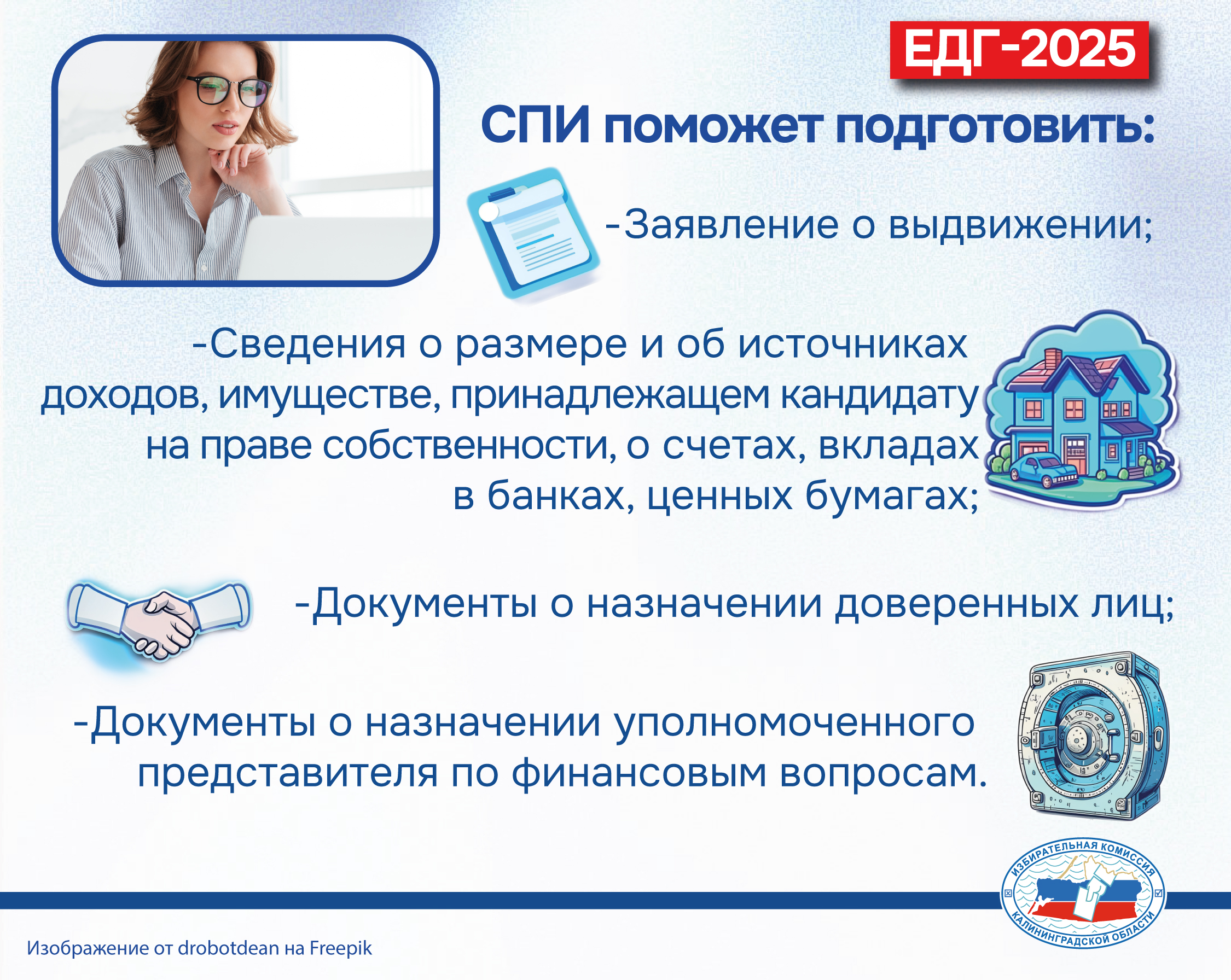 ЕДГ-2025

СПИ поможет подготовить:

-Заявление о выдвижении;

-Сведения о размере и об источниках доходов, имуществе, принадлежащем кандидату на праве собственности, о счетах, вкладах в банках, ценных бумагах;

-Документы о назначении доверенных лиц;

-Документы о назначении уполномоченного представителя по финансовым вопросам.

ИЗБИРАТЕЛЬНАЯ КОМИССИЯ КАЛИНИНГРАДСКОЙ ОБЛАСТИ

Изображение от drobotdean на Freepik